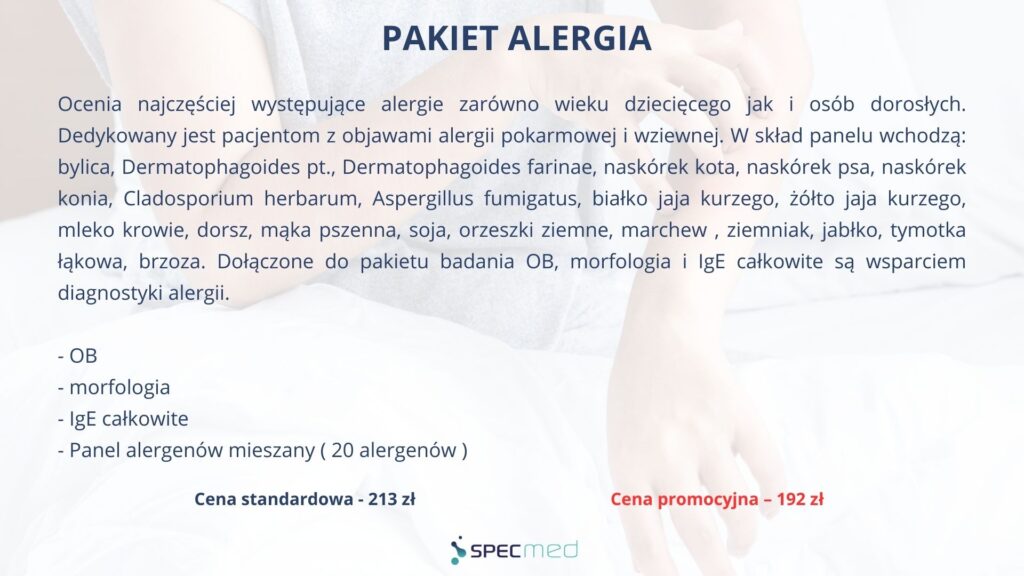 PAKIET ALERGIA

Ocenia najczęściej występujące alergie zarówno wieku dziecięcego jak i osób dorosłych. Dedykowany jest pacjentom z objawami alergii pokarmowej i wziewnej. W skład panelu wchodzą: bylica, Dermatophagoides pt., Dermatophagoides farinae, naskórek kota, naskórek psa, naskórek konia, Cladosporium herbarum, Aspergillus fumigatus, białko jaja kurzego, żółto jaja kurzego, mleko krowie, dorsz, mąka pszenna, soja, orzeszki ziemne, marchew , ziemniak, jabłko, tymotka łąkowa, brzoza. Dołączone do pakietu badania OB, morfologia i IgE całkowite są wsparciem diagnostyki alergii.

- OB
- morfologia
- IgE całkowite
- Panel alergenów mieszany ( 20 alergenów )

Cena standardowa - 213 zł

Cena promocyjna – 192 zł

SPECmed